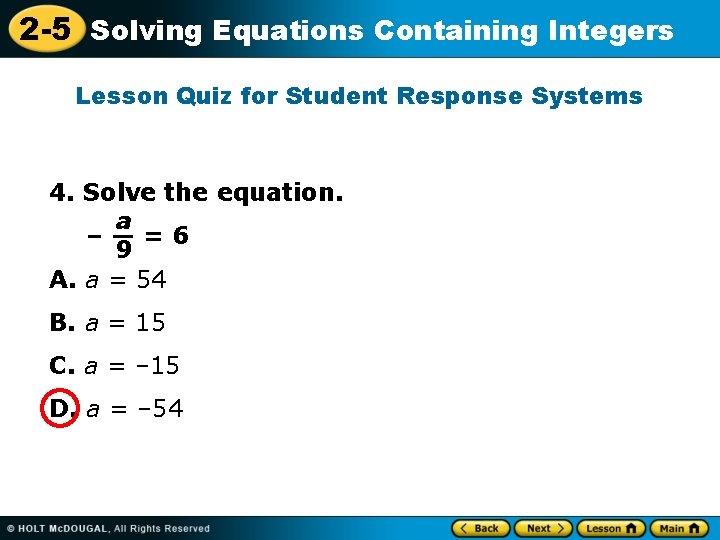 2-5 Solving Equations Containing Integers

Lesson Quiz for Student Response Systems

4. Solve the equation.

$-\frac{a}{9} = 6$

A. $a = 54$

B. $a = 15$

C. $a = -15$

D. $a = -54$

© HOLT McDOUGAL, All Rights Reserved

Back Next Lesson Main